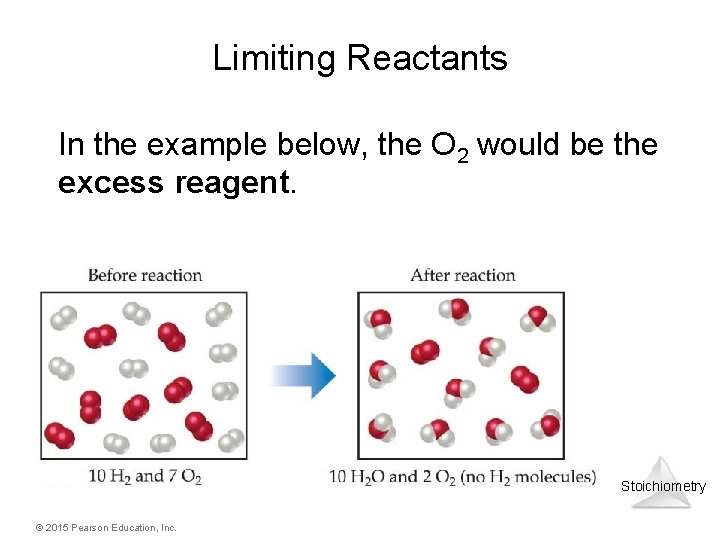 Limiting Reactants

In the example below, the $O_2$ would be the **excess reagent**.

Before reaction

10 $H_2$ and 7 $O_2$

After reaction

10 $H_2O$ and 2 $O_2$ (no $H_2$ molecules)

Stoichiometry

© 2015 Pearson Education, Inc.